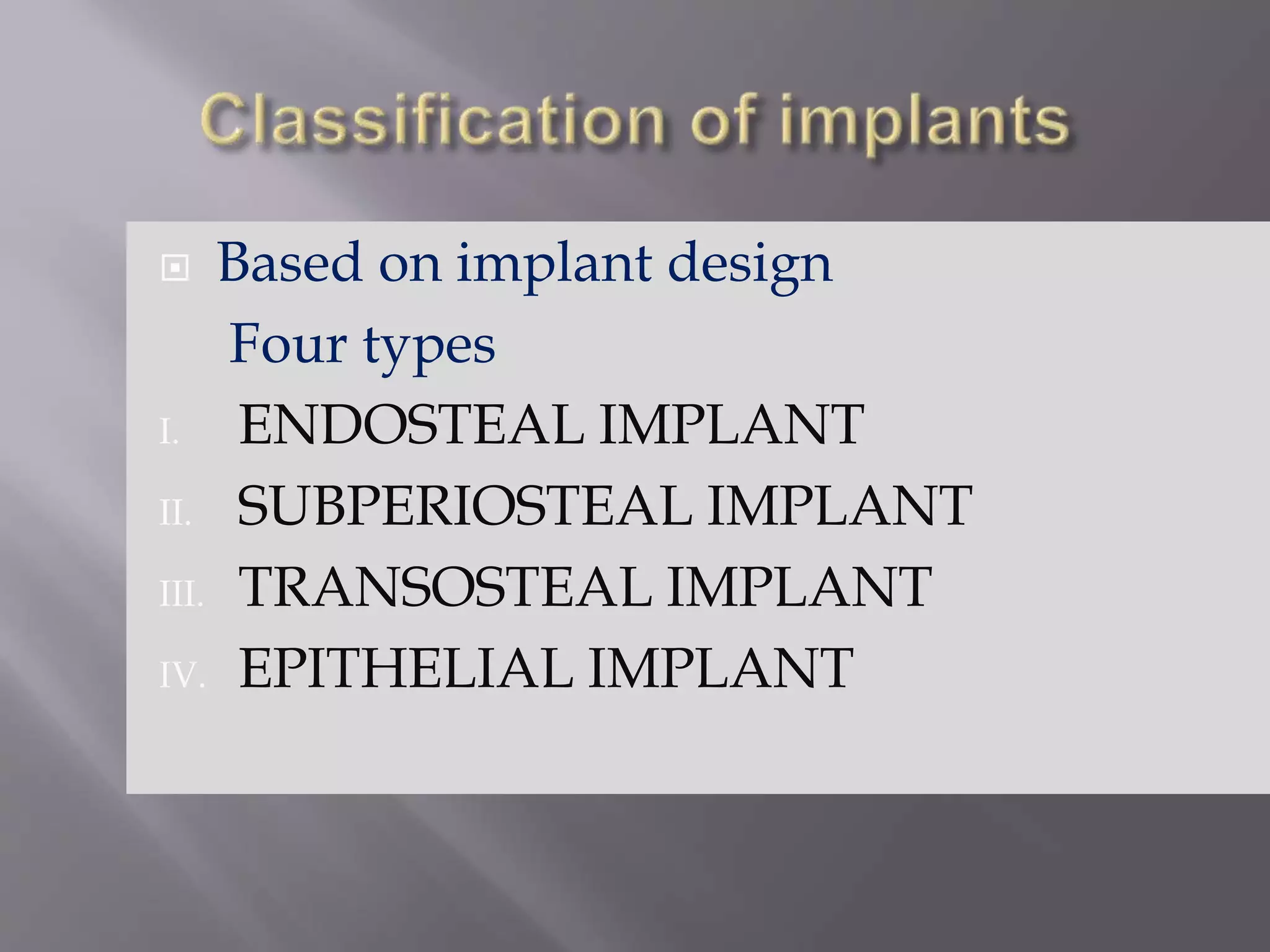 Classification of implants

Based on implant design

Four types

I. ENDOSTEAL IMPLANT
II. SUBPERIOSTEAL IMPLANT
III. TRANSOSTEAL IMPLANT
IV. EPITHELIAL IMPLANT